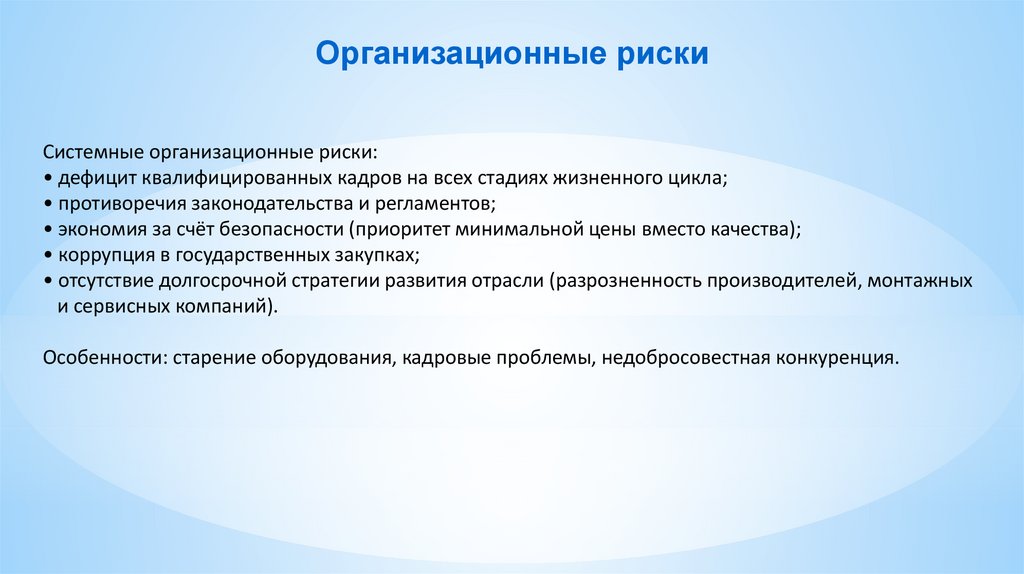 Организационные риски

Системные организационные риски:
• дефицит квалифицированных кадров на всех стадиях жизненного цикла;
• противоречия законодательства и регламентов;
• экономия за счёт безопасности (приоритет минимальной цены вместо качества);
• коррупция в государственных закупках;
• отсутствие долгосрочной стратегии развития отрасли (разрозненность производителей, монтажных и сервисных компаний).

Особенности: старение оборудования, кадровые проблемы, недобросовестная конкуренция.